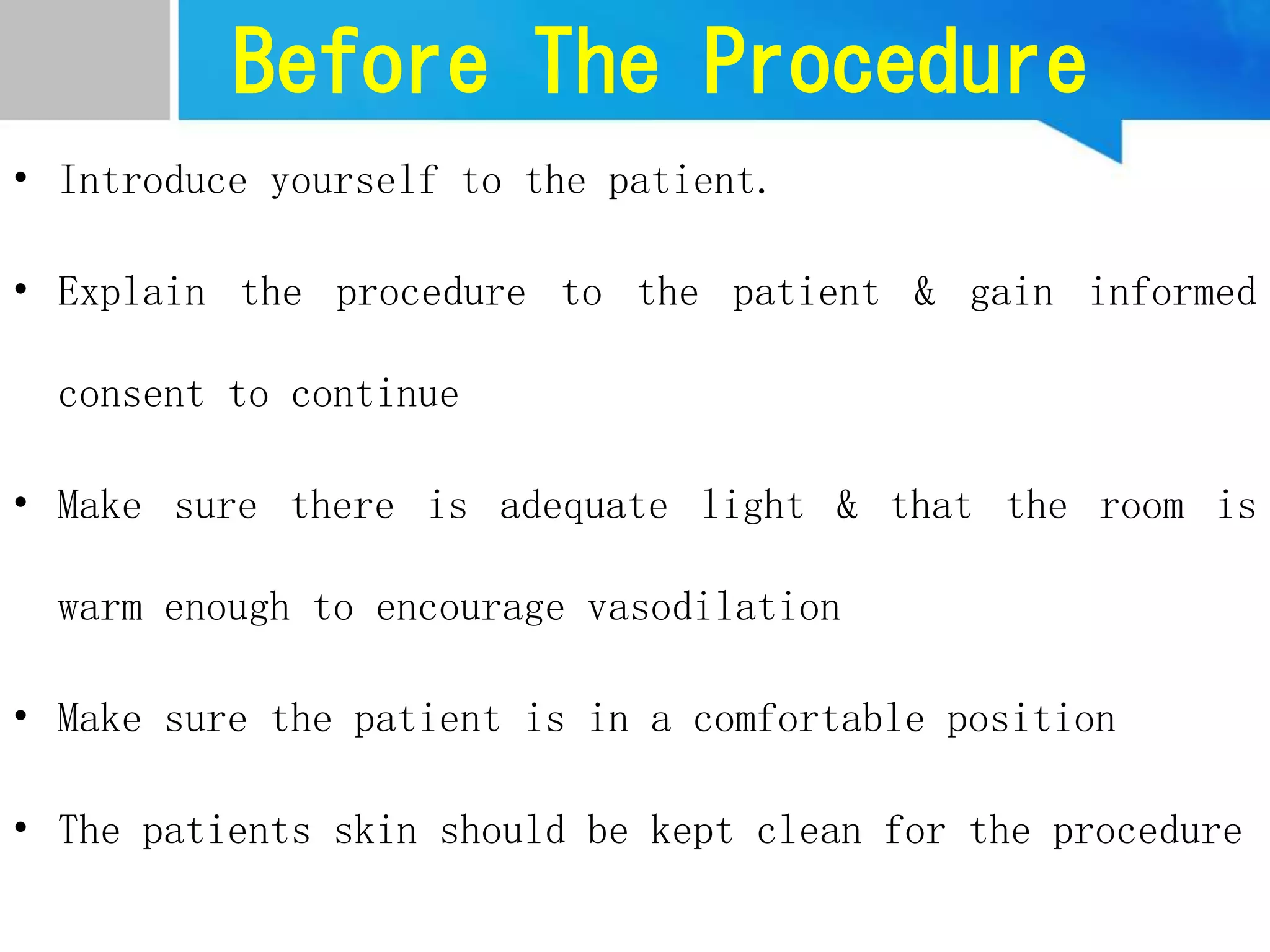 Before The Procedure

• Introduce yourself to the patient.

• Explain the procedure to the patient & gain informed consent to continue

• Make sure there is adequate light & that the room is warm enough to encourage vasodilation

• Make sure the patient is in a comfortable position

• The patients skin should be kept clean for the procedure